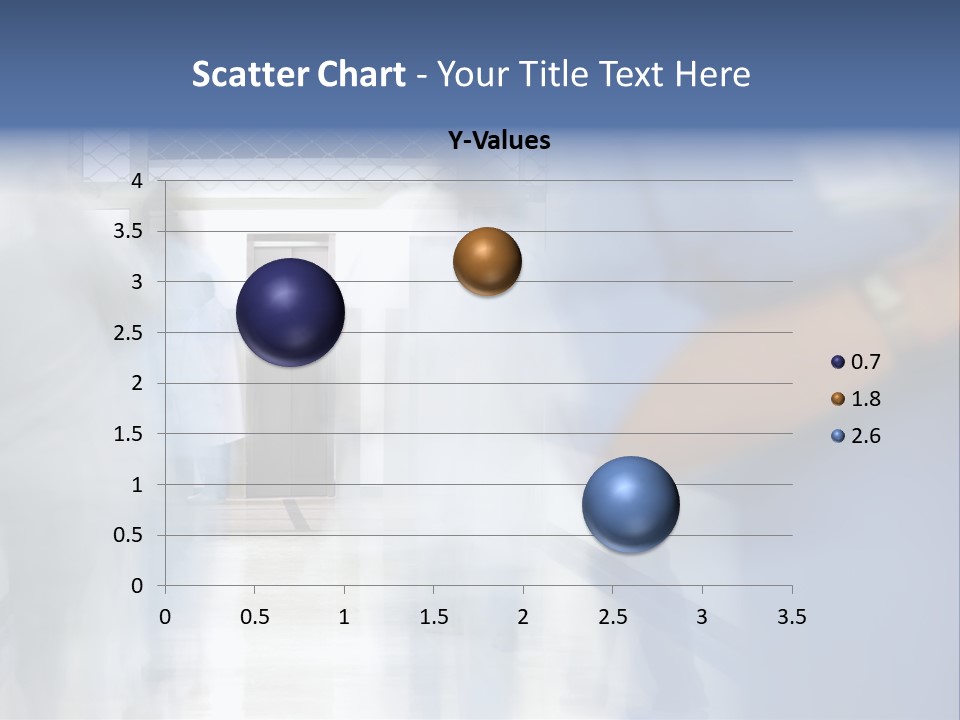 Scatter Chart - Your Title Text Here

Y-Values

4
3.5
3
2.5
2
1.5
1
0.5
0

0 0.5 1 1.5 2 2.5 3 3.5

0.7
1.8
2.6